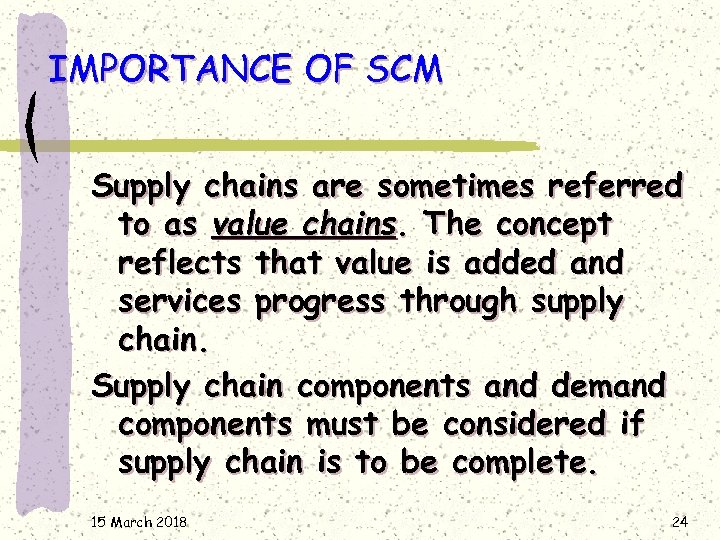 IMPORTANCE OF SCM

Supply chains are sometimes referred to as value chains. The concept reflects that value is added and services progress through supply chain.

Supply chain components and demand components must be considered if supply chain is to be complete.

15 March 2018

24